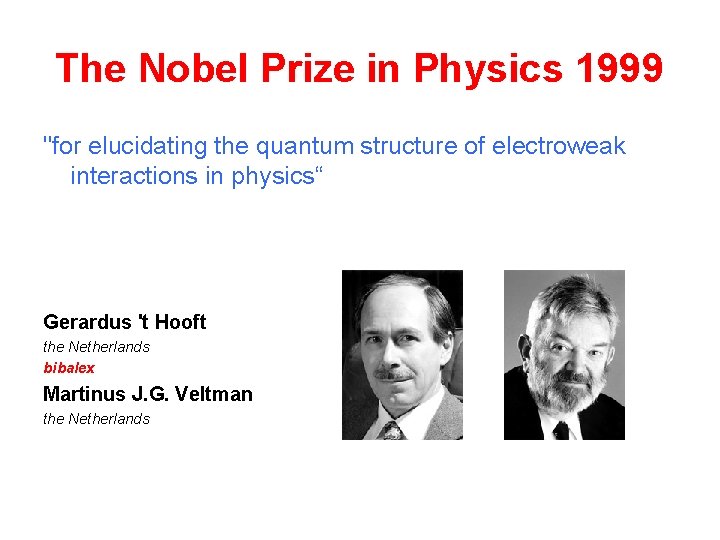 The Nobel Prize in Physics 1999

"for elucidating the quantum structure of electroweak interactions in physics“

Gerardus 't Hooft
the Netherlands
bibalex
Martinus J.G. Veltman
the Netherlands